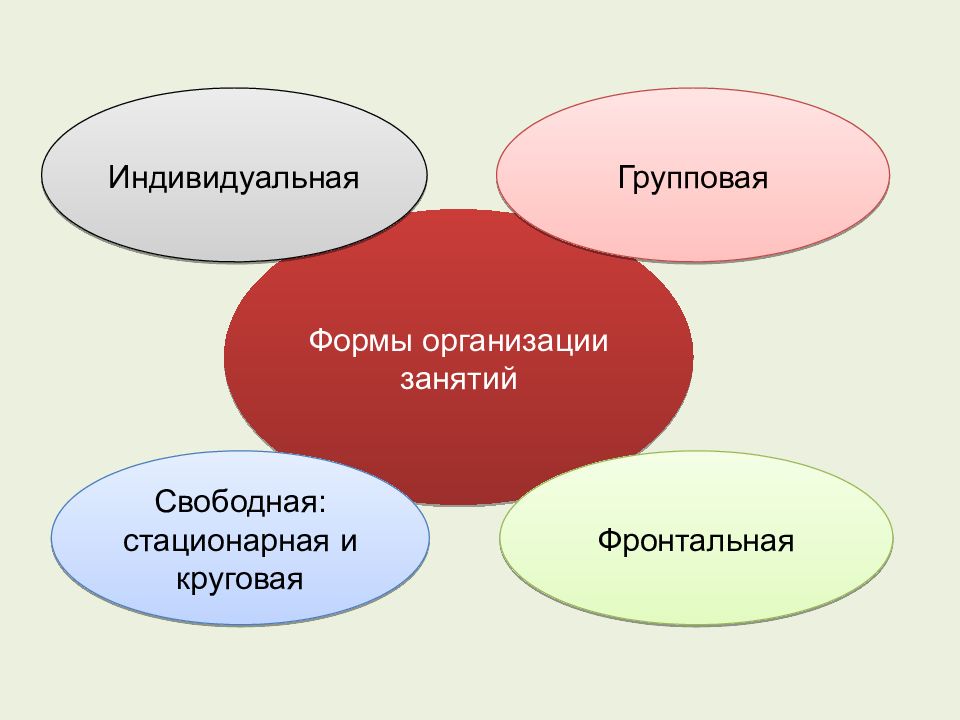 Индивидуальная

Групповая

Формы организации занятий

Свободная: стационарная и круговая

Фронтальная